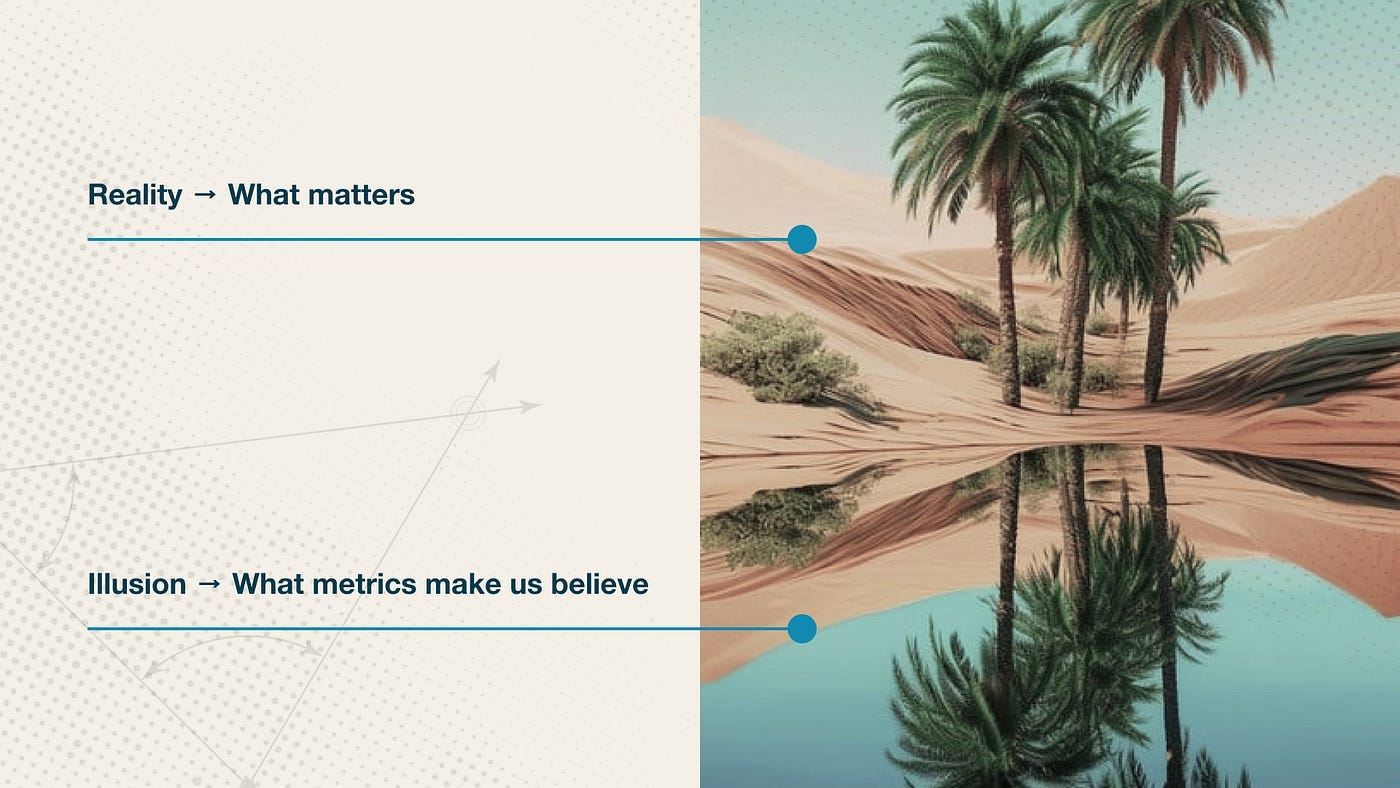 Reality → What matters

Illusion → What metrics make us believe